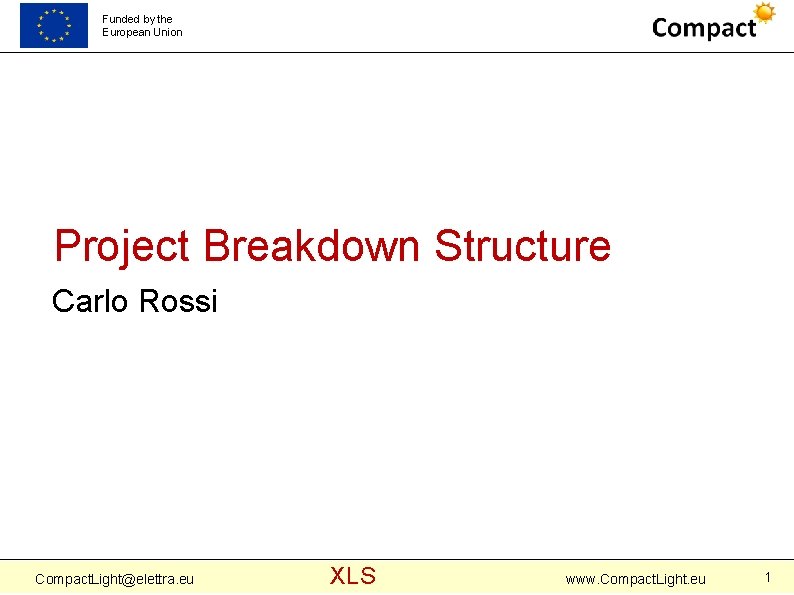 Funded by the
European Union

Compact

Project Breakdown Structure

Carlo Rossi

CompactLight@elettra.eu

XLS

www.CompactLight.eu

1